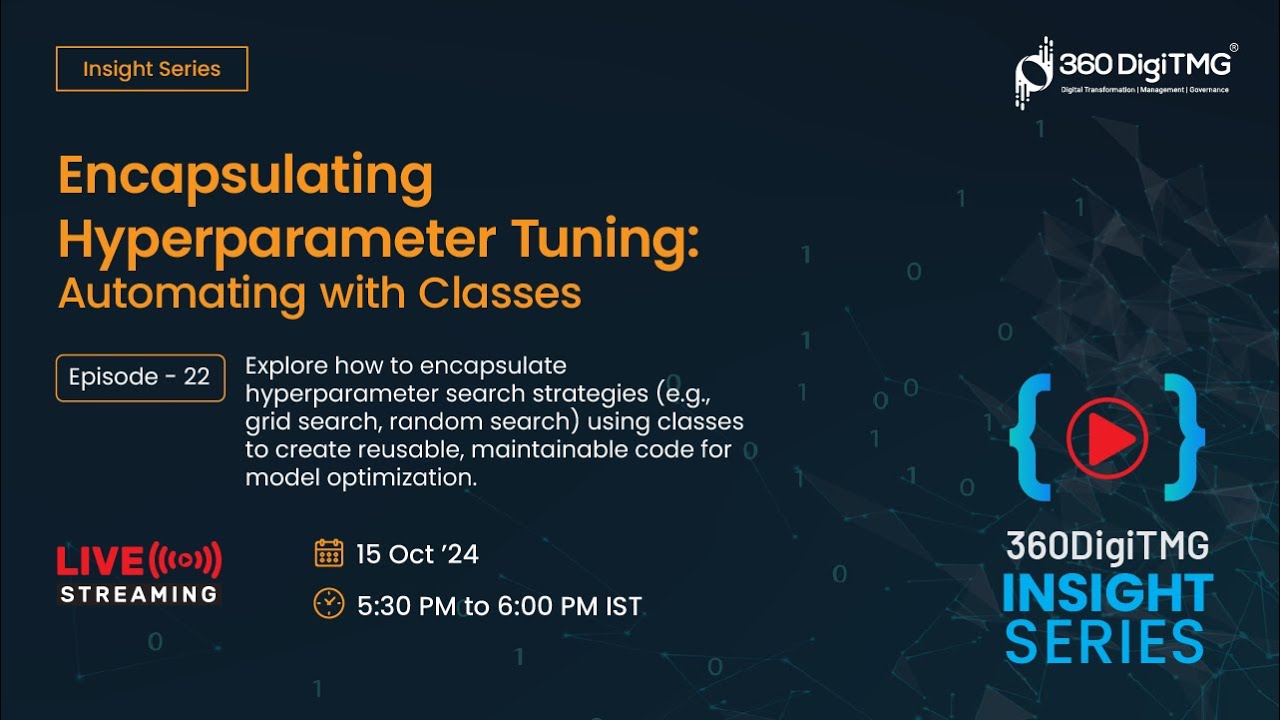 Insight Series

360 DigiTMG®
Digital Transformation | Management | Governance

Encapsulating Hyperparameter Tuning: Automating with Classes

Episode - 22

Explore how to encapsulate hyperparameter search strategies (e.g., grid search, random search) using classes to create reusable, maintainable code for model optimization.

LIVE STREAMING

15 Oct '24

5:30 PM to 6:00 PM IST

360DigiTMG
INSIGHT
SERIES